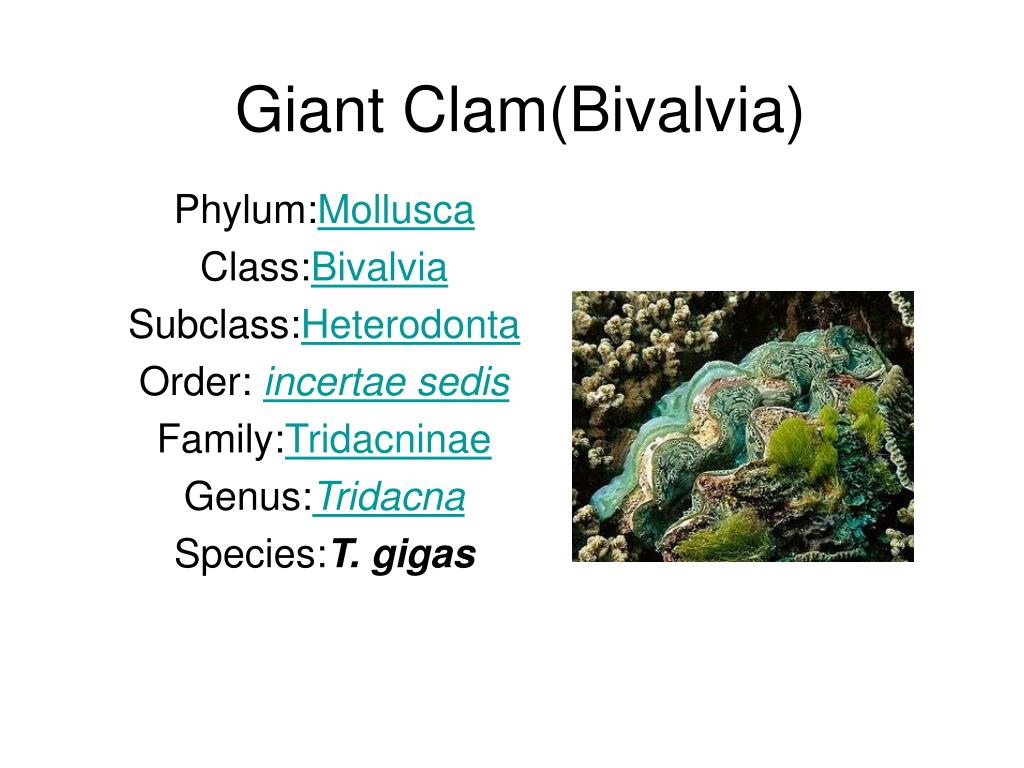 Giant Clam(Bivalvia)

Phylum:Mollusca
Class:Bivalvia
Subclass:Heterodonta
Order: incertae sedis
Family:Tridacninae
Genus:Tridacna
Species:T. gigas